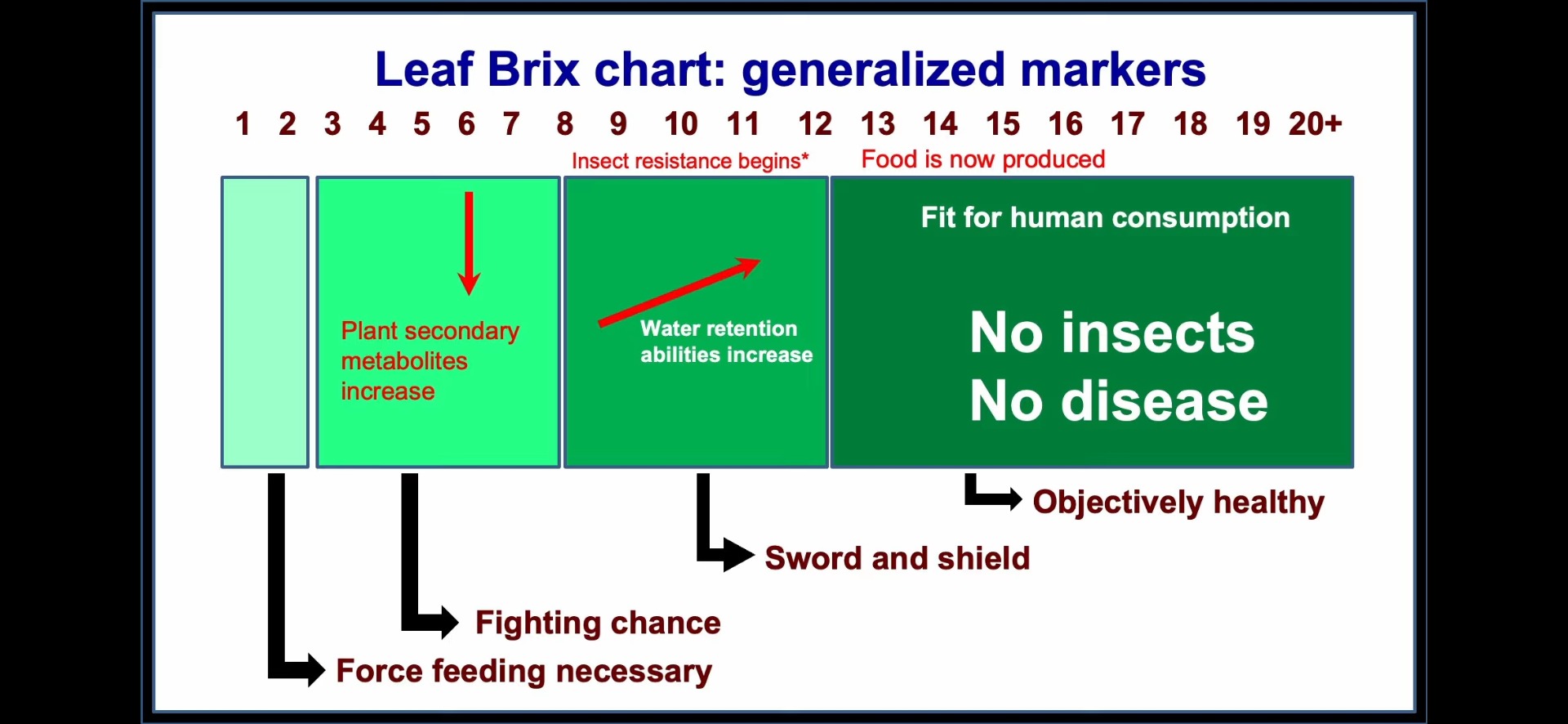 Leaf Brix chart: generalized markers

1 2 3 4 5 6 7 8 9 10 11 12 13 14 15 16 17 18 19 20+

Insect resistance begins*

Food is now produced

Plant secondary metabolites increase

Water retention abilities increase

Fit for human consumption

No insects
No disease

Objectively healthy

Sword and shield

Fighting chance

Force feeding necessary